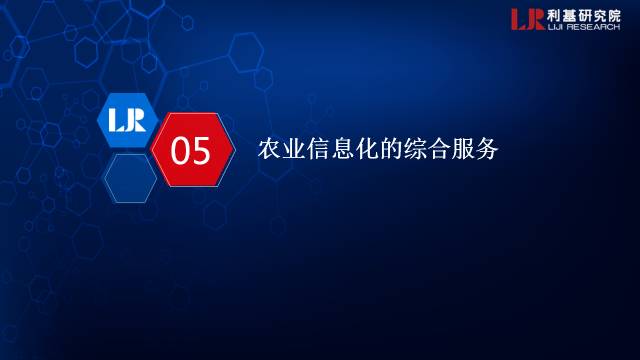 LJR 利基研究院
LIJI RESEARCH

LJR

05

农业信息化的综合服务